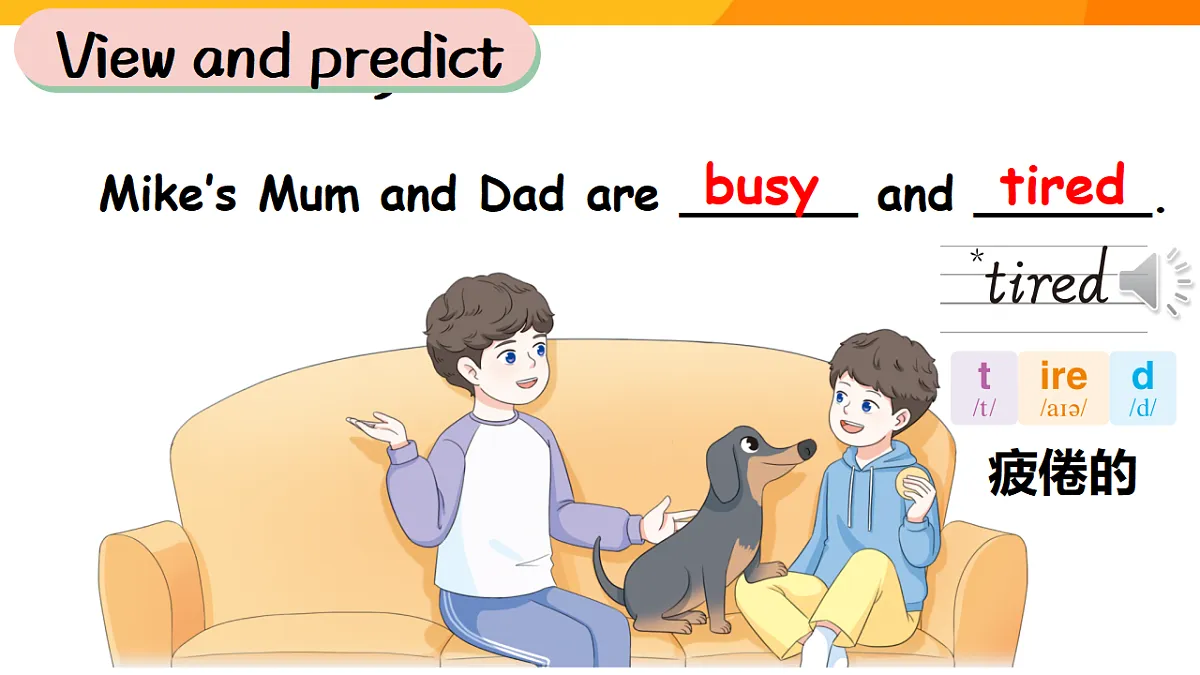 View and predict

Mike's Mum and Dad are busy and tired.

*tired

t
/t/
ire
/aɪə/
d
/d/

疲倦的